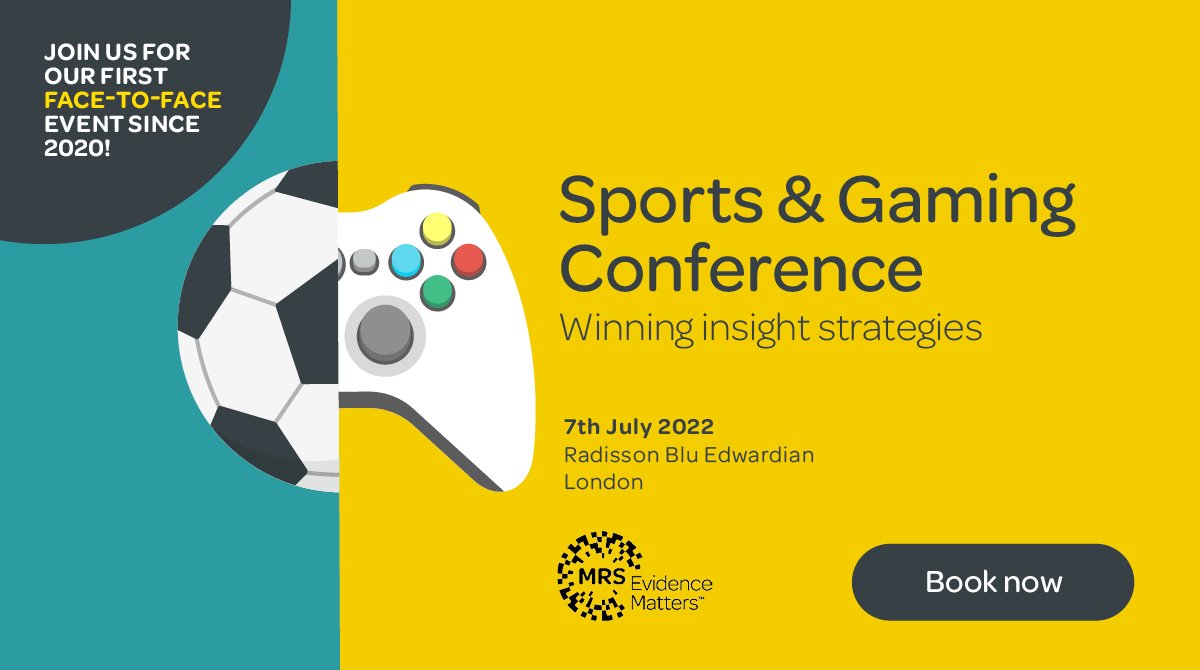 JOIN US FOR OUR FIRST FACE-TO-FACE EVENT SINCE 2020!

Sports & Gaming Conference

Winning insight strategies

7th July 2022
Radisson Blu Edwardian
London

MRS Evidence Matters™

Book now